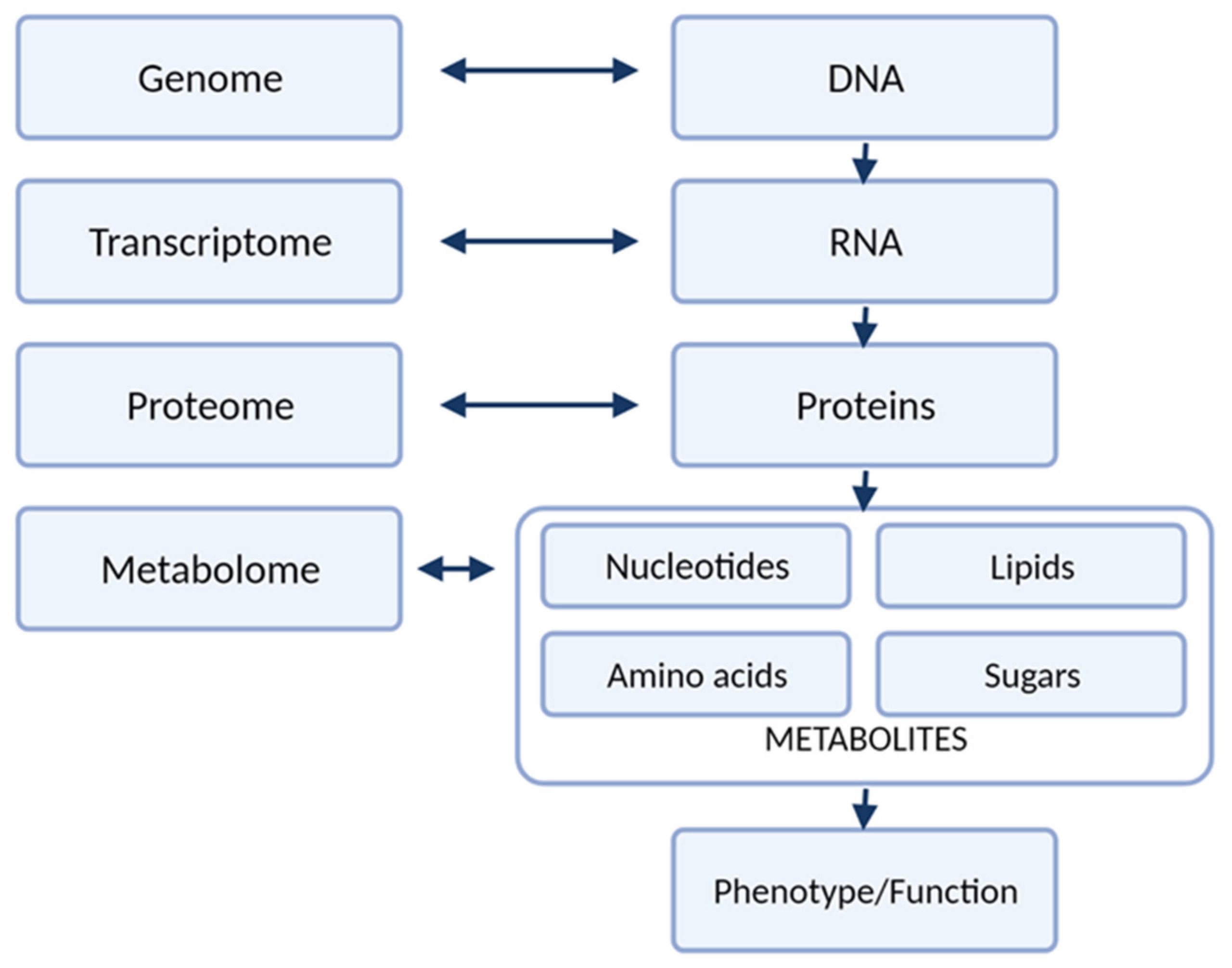 Genome

DNA

Transcriptome

RNA

Proteome

Proteins

Metabolome

Nucleotides

Lipids

Amino acids

Sugars

METABOLITES

Phenotype/Function